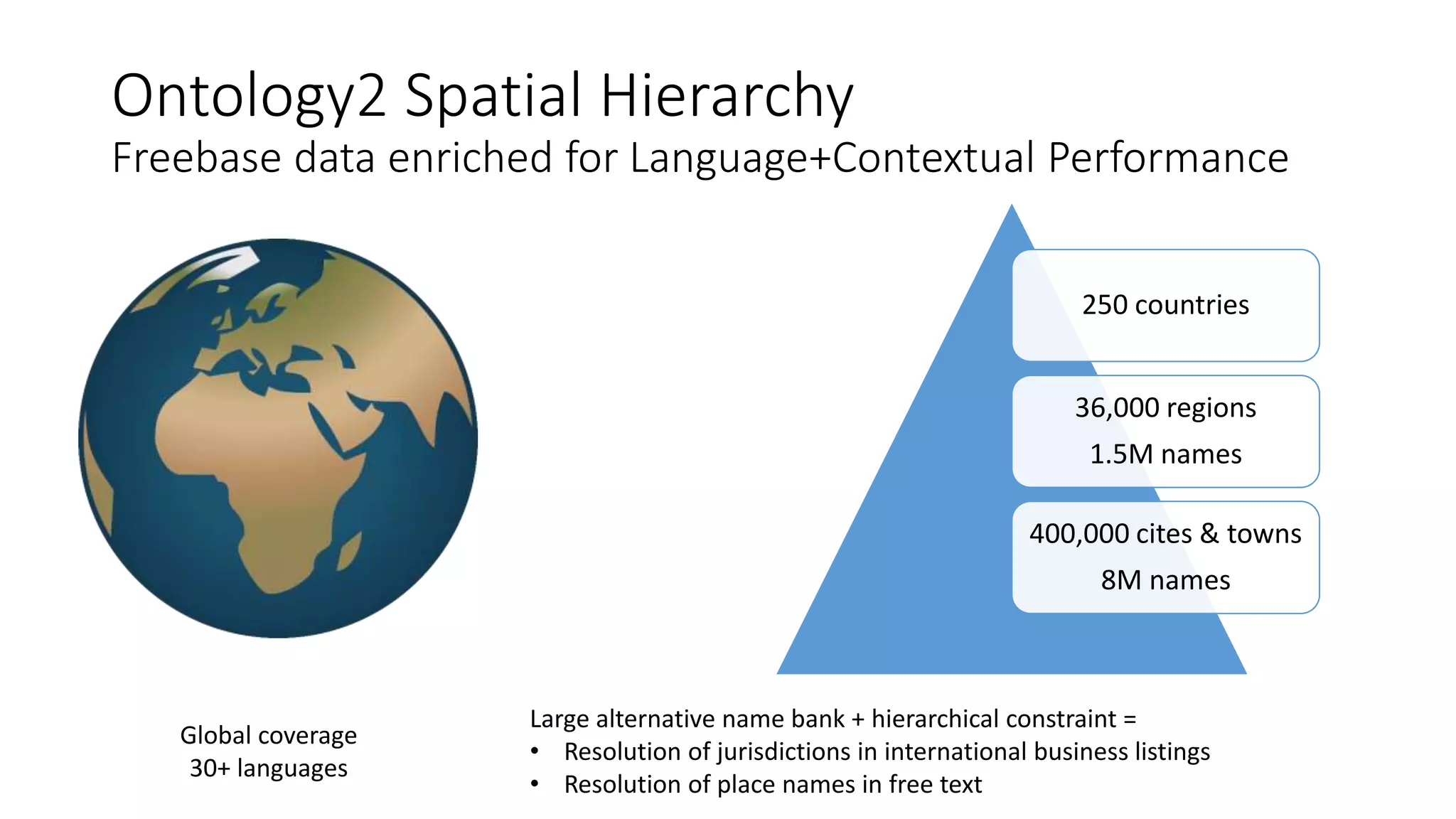 Ontology2 Spatial Hierarchy
Freebase data enriched for Language+Contextual Performance

250 countries

36,000 regions
1.5M names

400,000 cites & towns
8M names

Global coverage
30+ languages

Large alternative name bank + hierarchical constraint =
• Resolution of jurisdictions in international business listings
• Resolution of place names in free text